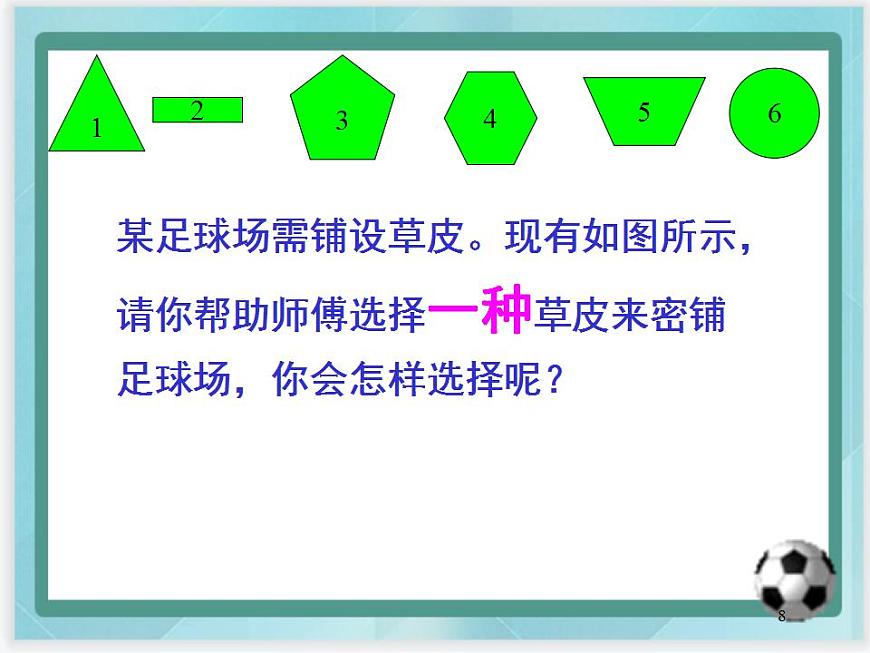 1 2 3 4 5 6

某足球场需铺设草皮。现有如图所示，请你帮助师傅选择一种草皮来密铺足球场，你会怎样选择呢？

8